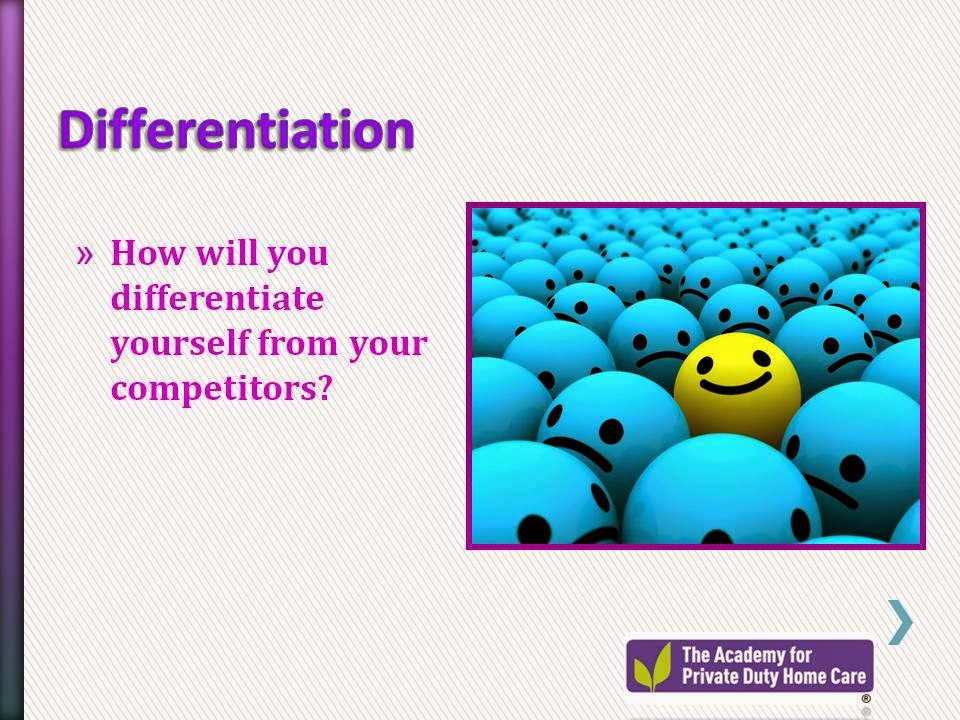 Differentiation

» How will you differentiate yourself from your competitors?

The Academy for Private Duty Home Care ®